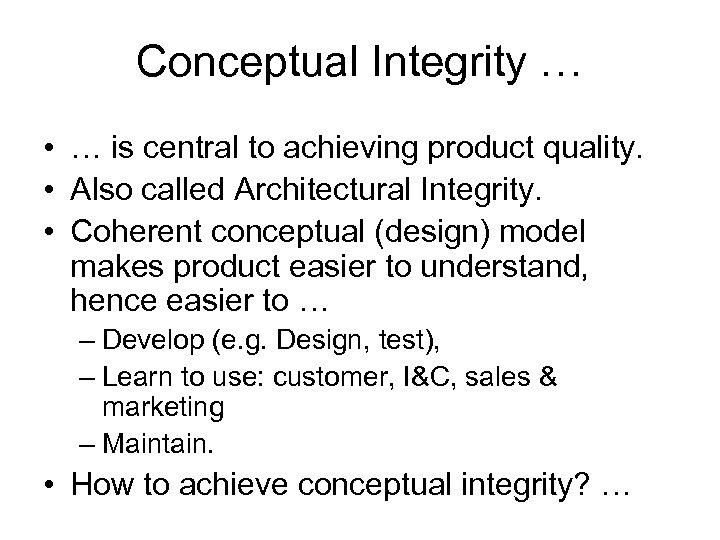 Conceptual Integrity …

• … is central to achieving product quality.
• Also called Architectural Integrity.
• Coherent conceptual (design) model makes product easier to understand, hence easier to …
– Develop (e.g. Design, test),
– Learn to use: customer, I&C, sales & marketing
– Maintain.
• How to achieve conceptual integrity? …